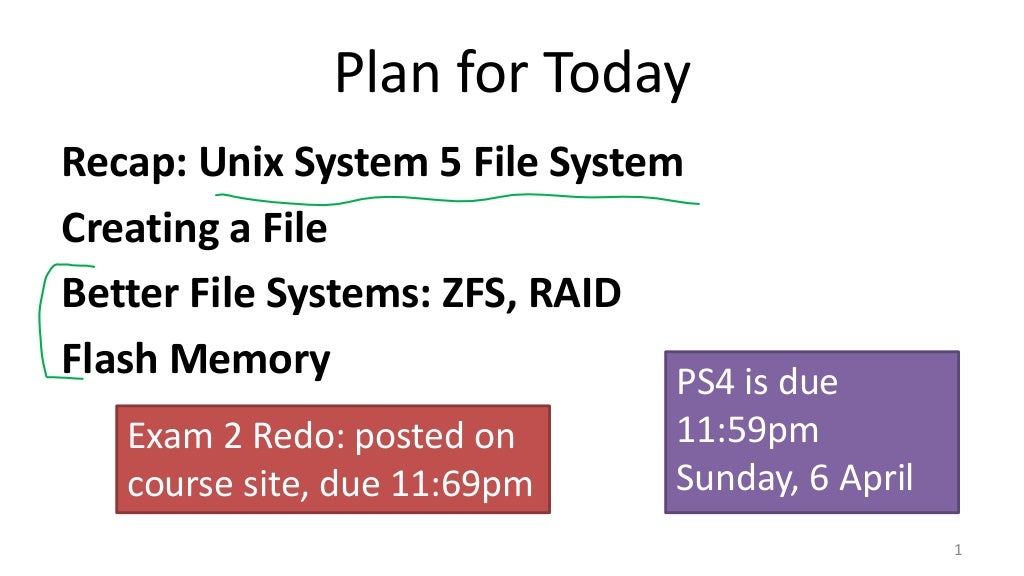 Plan for Today

Recap: Unix System 5 File System

Creating a File

Better File Systems: ZFS, RAID

Flash Memory

Exam 2 Redo: posted on course site, due 11:69pm

PS4 is due 11:59pm Sunday, 6 April

1